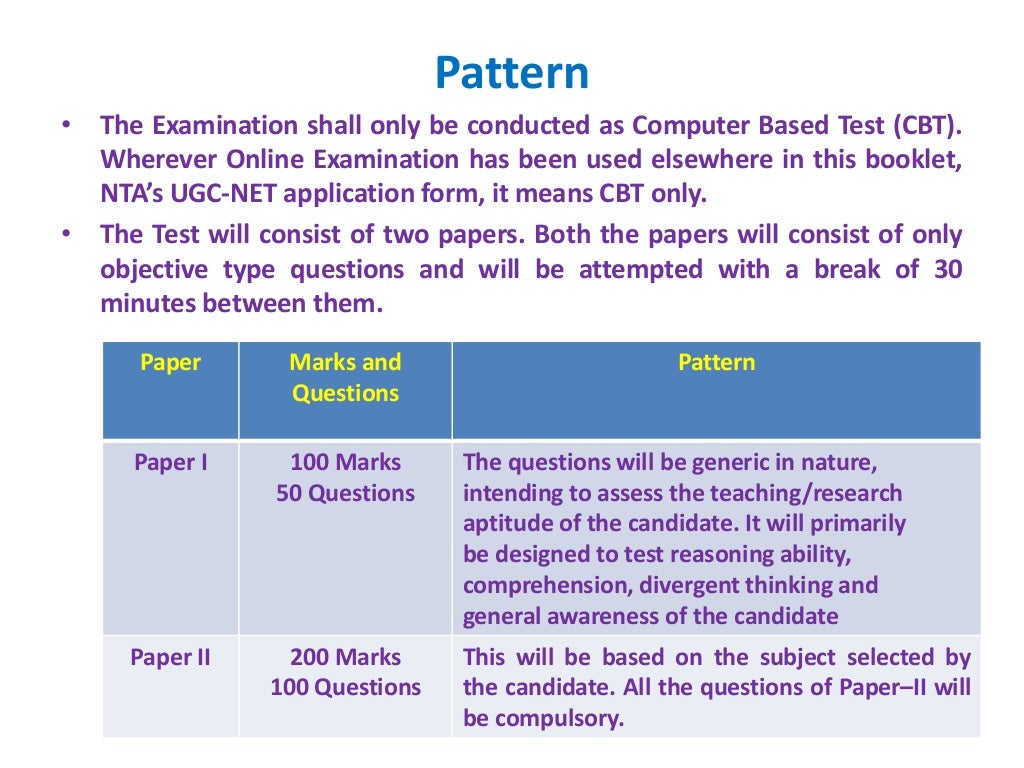 Pattern

• The Examination shall only be conducted as Computer Based Test (CBT). Wherever Online Examination has been used elsewhere in this booklet, NTA's UGC-NET application form, it means CBT only.

• The Test will consist of two papers. Both the papers will consist of only objective type questions and will be attempted with a break of 30 minutes between them.

| Paper | Marks and Questions | Pattern |
|---|---|---|
| Paper I | 100 Marks 50 Questions | The questions will be generic in nature, intending to assess the teaching/research aptitude of the candidate. It will primarily be designed to test reasoning ability, comprehension, divergent thinking and general awareness of the candidate |
| Paper II | 200 Marks 100 Questions | This will be based on the subject selected by the candidate. All the questions of Paper–II will be compulsory. |